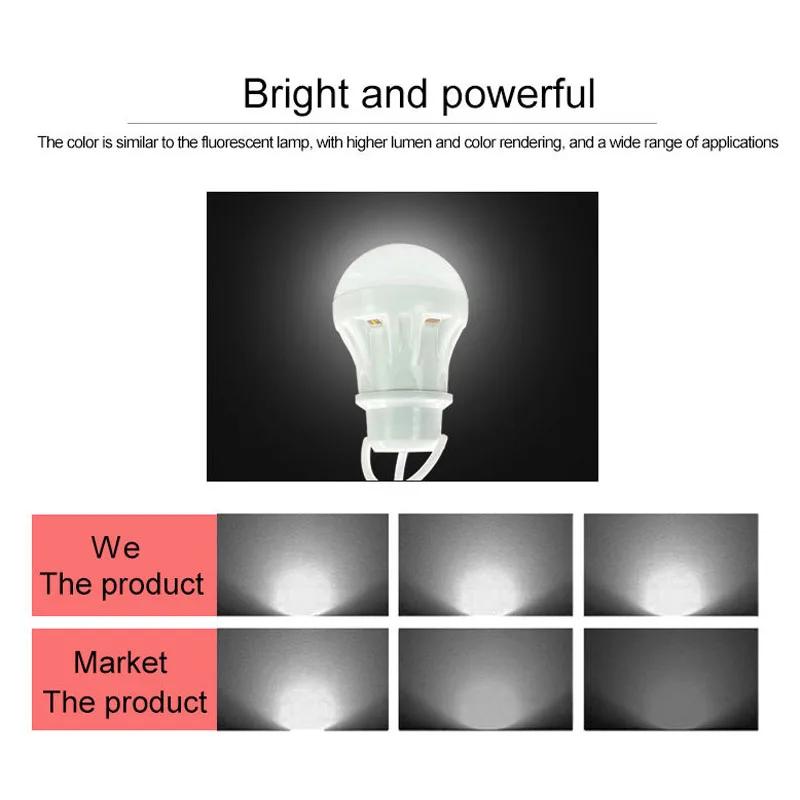 Bright and powerful

The color is similar to the fluorescent lamp, with higher lumen and color rendering, and a wide range of applications

We
The product

Market
The product